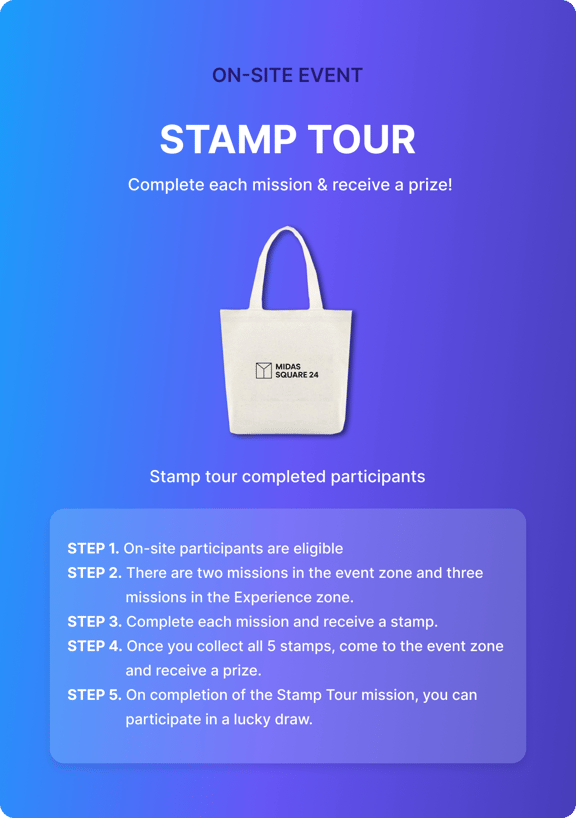 ON-SITE EVENT

STAMP TOUR

Complete each mission & receive a prize!

MIDAS SQUARE 24

Stamp tour completed participants

STEP 1. On-site participants are eligible
STEP 2. There are two missions in the event zone and three missions in the Experience zone.
STEP 3. Complete each mission and receive a stamp.
STEP 4. Once you collect all 5 stamps, come to the event zone and receive a prize.
STEP 5. On completion of the Stamp Tour mission, you can participate in a lucky draw.